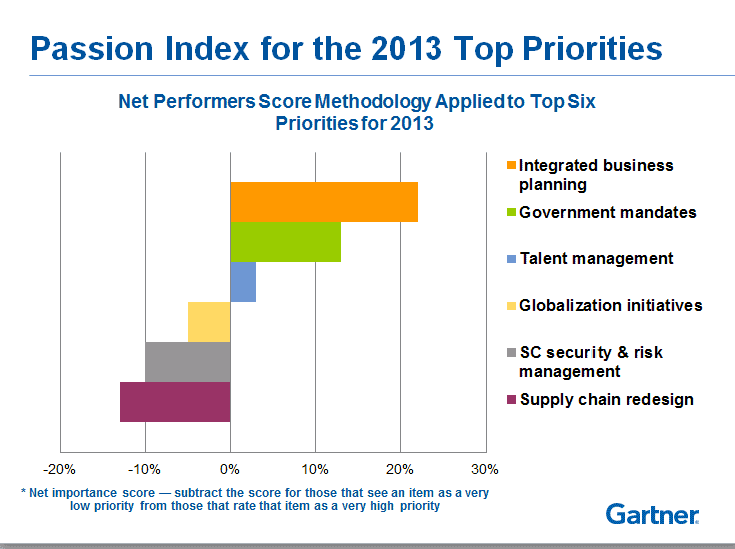 Passion Index for the 2013 Top Priorities

Net Performers Score Methodology Applied to Top Six Priorities for 2013

Integrated business planning
Government mandates
Talent management
Globalization initiatives
SC security & risk management
Supply chain redesign

-20%
-10%
0%
10%
20%
30%

* Net importance score — subtract the score for those that see an item as a very low priority from those that rate that item as a very high priority

Gartner.